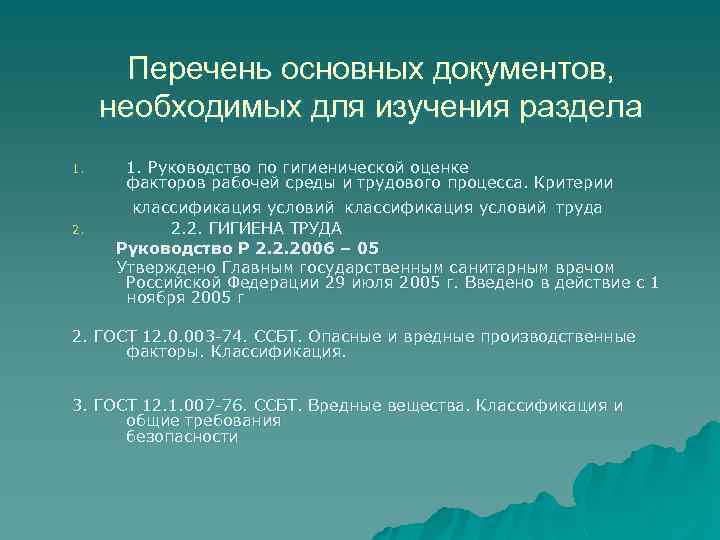 Перечень основных документов, необходимых для изучения раздела

1. 1. Руководство по гигиенической оценке факторов рабочей среды и трудового процесса. Критерии

классификация условий классификация условий труда

2. 2.2. ГИГИЕНА ТРУДА

Руководство Р 2.2.2006 – 05

Утверждено Главным государственным санитарным врачом Российской Федерации 29 июля 2005 г. Введено в действие с 1 ноября 2005 г

2. ГОСТ 12.0.003-74. ССБТ. Опасные и вредные производственные факторы. Классификация.

3. ГОСТ 12.1.007-76. ССБТ. Вредные вещества. Классификация и общие требования безопасности